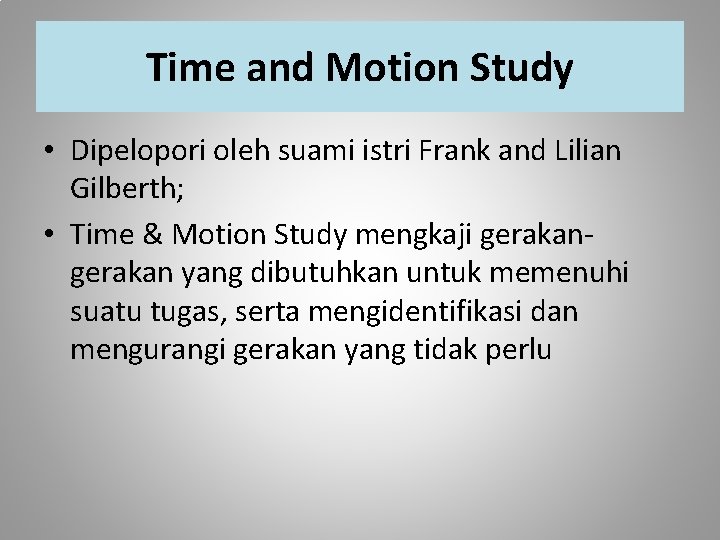 Time and Motion Study

• Dipelopori oleh suami istri Frank and Lilian Gilberth;
• Time & Motion Study mengkaji gerakan-gerakan yang dibutuhkan untuk memenuhi suatu tugas, serta mengidentifikasi dan mengurangi gerakan yang tidak perlu